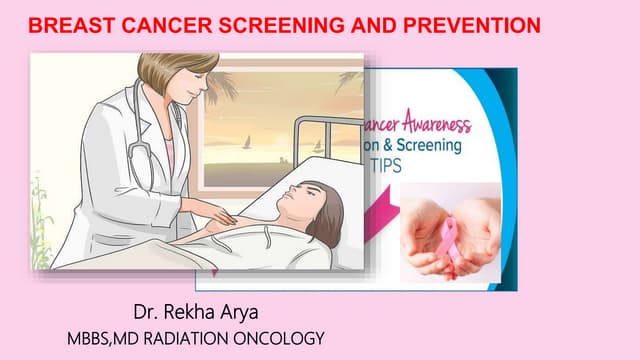 BREAST CANCER SCREENING AND PREVENTION

ancer Awareness
on & Screening
TIPS

Dr. Rekha Arya
MBBS,MD RADIATION ONCOLOGY